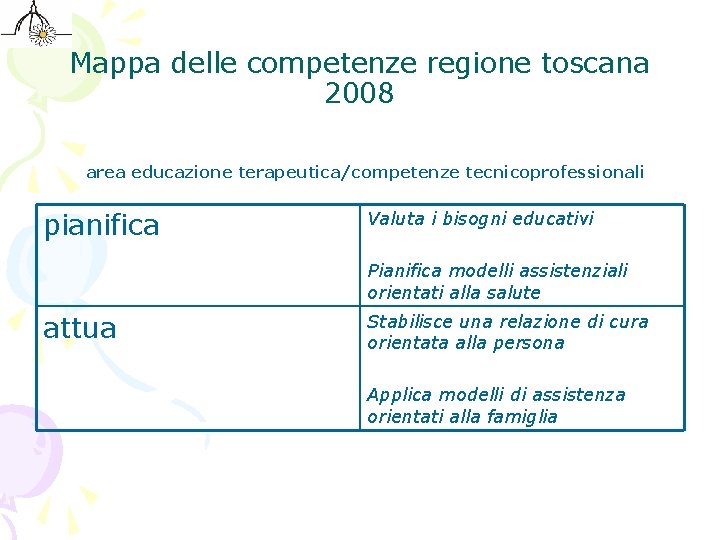 Mappa delle competenze regione toscana 2008

area educazione terapeutica/competenze tecnicoprofessionali

| pianifica | Valuta i bisogni educativi<br><br>Pianifica modelli assistenziali orientati alla salute |
|---|---|
| attua | Stabilisce una relazione di cura orientata alla persona<br><br>Applica modelli di assistenza orientati alla famiglia |